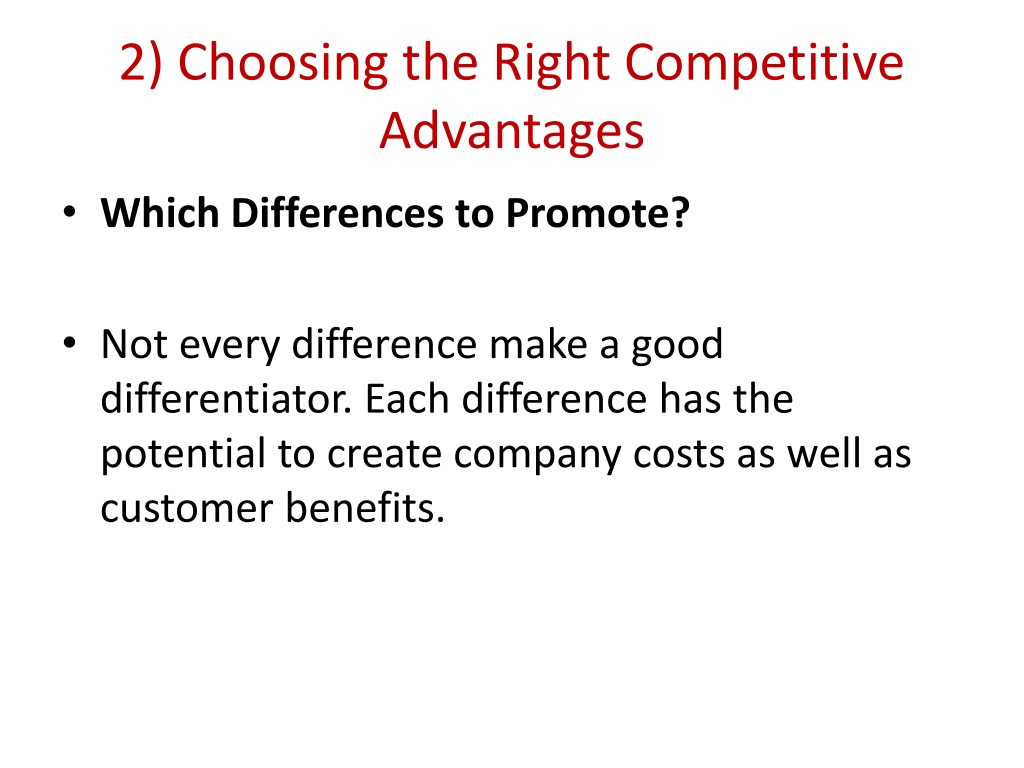 2) Choosing the Right Competitive Advantages

• Which Differences to Promote?

• Not every difference make a good differentiator. Each difference has the potential to create company costs as well as customer benefits.